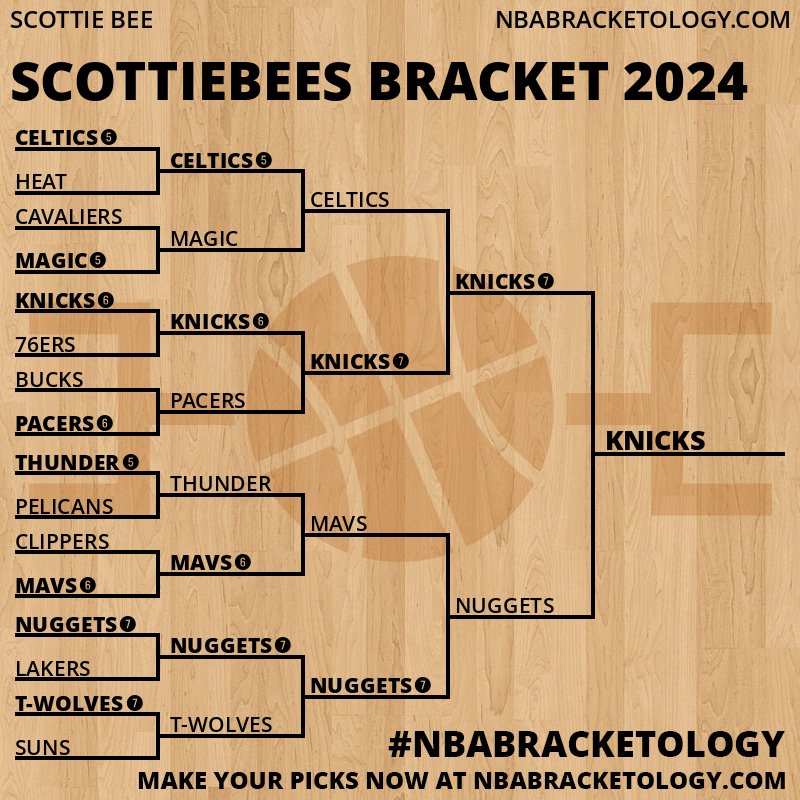 SCOTTIE BEE

NBABRACKETOLOGY.COM

SCOTTIEBEES BRACKET 2024

CELTICS 5
HEAT
CAVALIERS
MAGIC 5
KNICKS 6
76ERS
BUCKS
PACERS 6
THUNDER 5
PELICANS
CLIPPERS
MAVS 6
NUGGETS 7
LAKERS
T-WOLVES 7
SUNS

CELTICS 5
MAGIC
KNICKS 6
PACERS
THUNDER
MAVS 6
NUGGETS 7
T-WOLVES

CELTICS
KNICKS 7
MAVS
NUGGETS 7

KNICKS 7
NUGGETS

KNICKS

#NBABRACKETOLOGY

MAKE YOUR PICKS NOW AT NBABRACKETOLOGY.COM